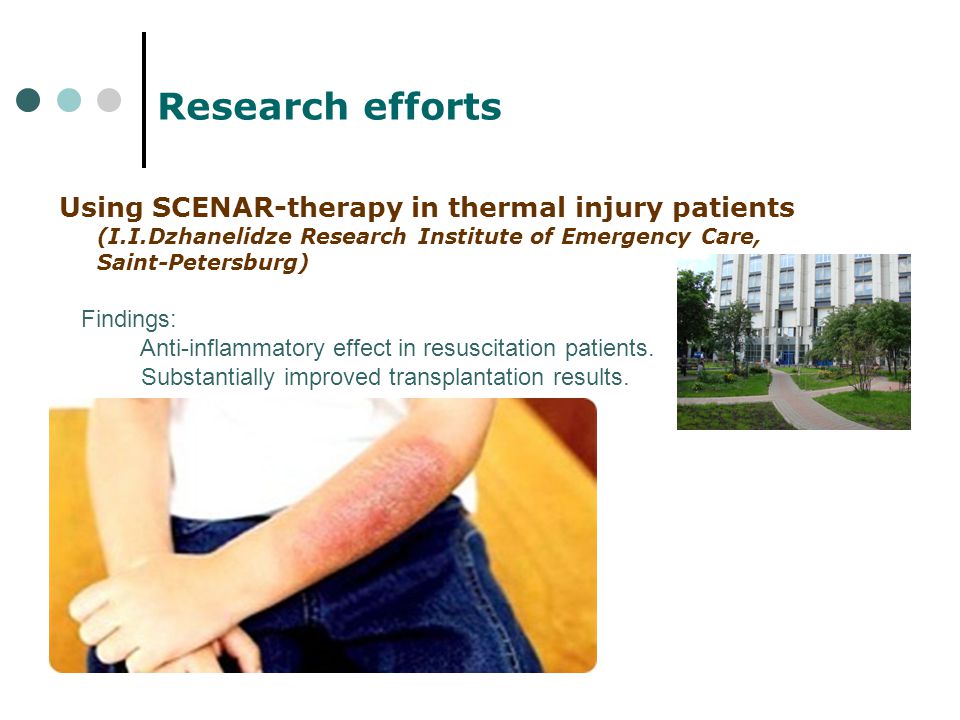 Research efforts

Using SCENAR-therapy in thermal injury patients
(I.I.Dzhanelidze Research Institute of Emergency Care, Saint-Petersburg)

Findings:
Anti-inflammatory effect in resuscitation patients.
Substantially improved transplantation results.